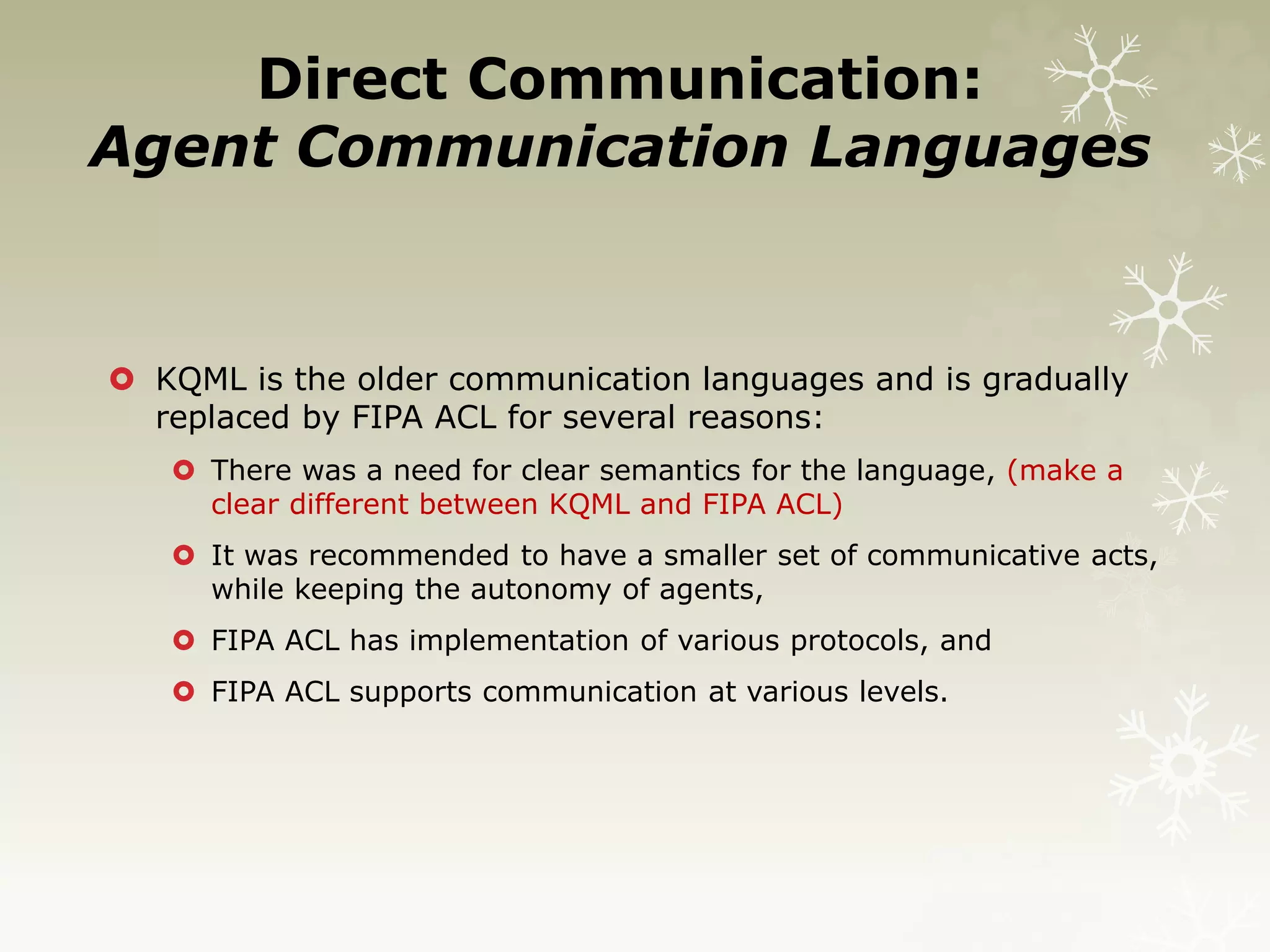 Direct Communication:
Agent Communication Languages

KQML is the older communication languages and is gradually replaced by FIPA ACL for several reasons:

There was a need for clear semantics for the language, (make a clear different between KQML and FIPA ACL)

It was recommended to have a smaller set of communicative acts, while keeping the autonomy of agents,

FIPA ACL has implementation of various protocols, and

FIPA ACL supports communication at various levels.